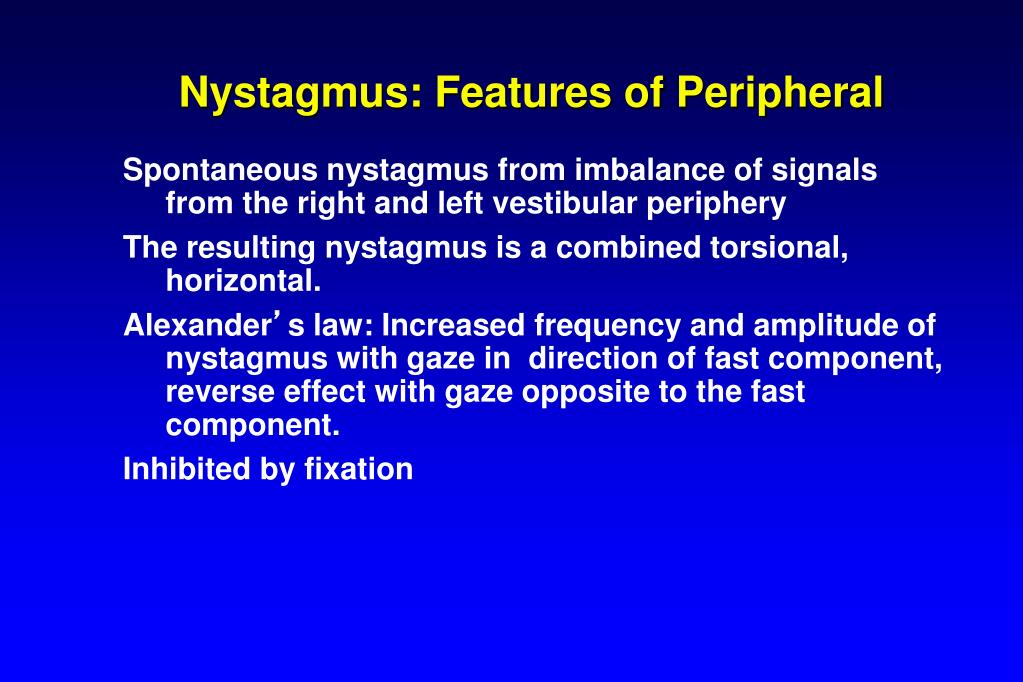 Nystagmus: Features of Peripheral

Spontaneous nystagmus from imbalance of signals from the right and left vestibular periphery

The resulting nystagmus is a combined torsional, horizontal.

Alexander’s law: Increased frequency and amplitude of nystagmus with gaze in direction of fast component, reverse effect with gaze opposite to the fast component.

Inhibited by fixation